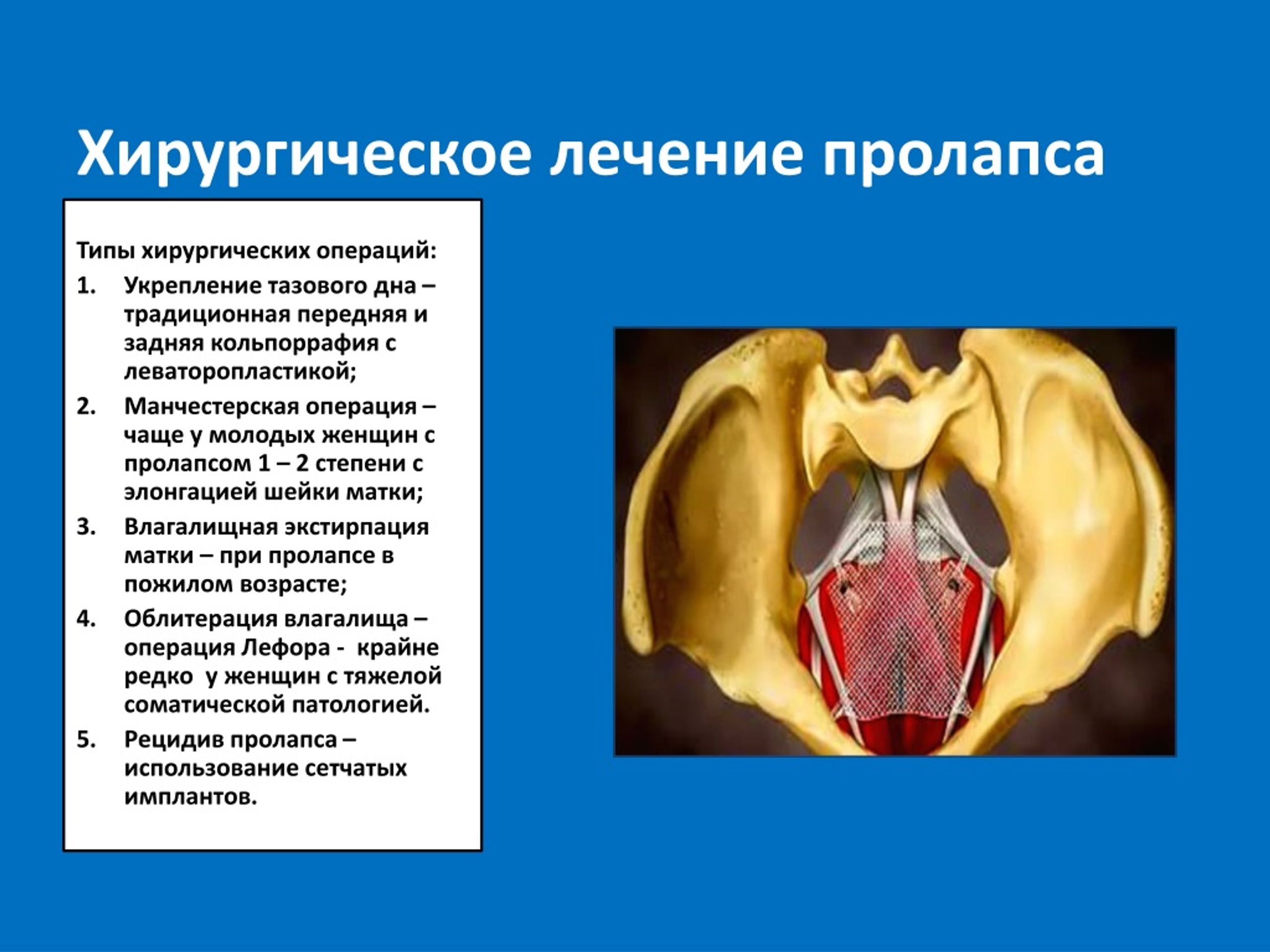 Хирургическое лечение пролапса

Типы хирургических операций:

1. Укрепление тазового дна – традиционная передняя и задняя кольпоррафия с леваторопластикой;
2. Манчестерская операция – чаще у молодых женщин с пролапсом 1 – 2 степени с элонгацией шейки матки;
3. Влагалищная экстирпация матки – при пролапсе в пожилом возрасте;
4. Облитерация влагалища – операция Лефора - крайне редко у женщин с тяжелой соматической патологией.
5. Рецидив пролапса – использование сетчатых имплантов.